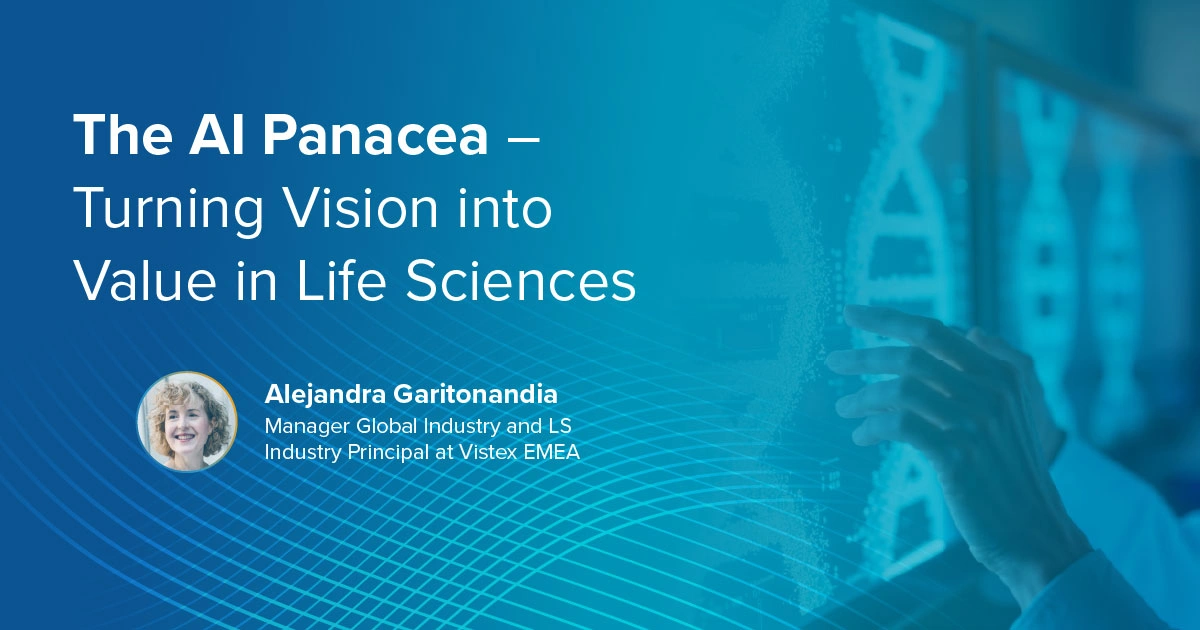 The AI Panacea – Turning Vision into Value in Life Sciences

Alejandra Garitonandia
Manager Global Industry and LS Industry Principal at Vistex EMEA